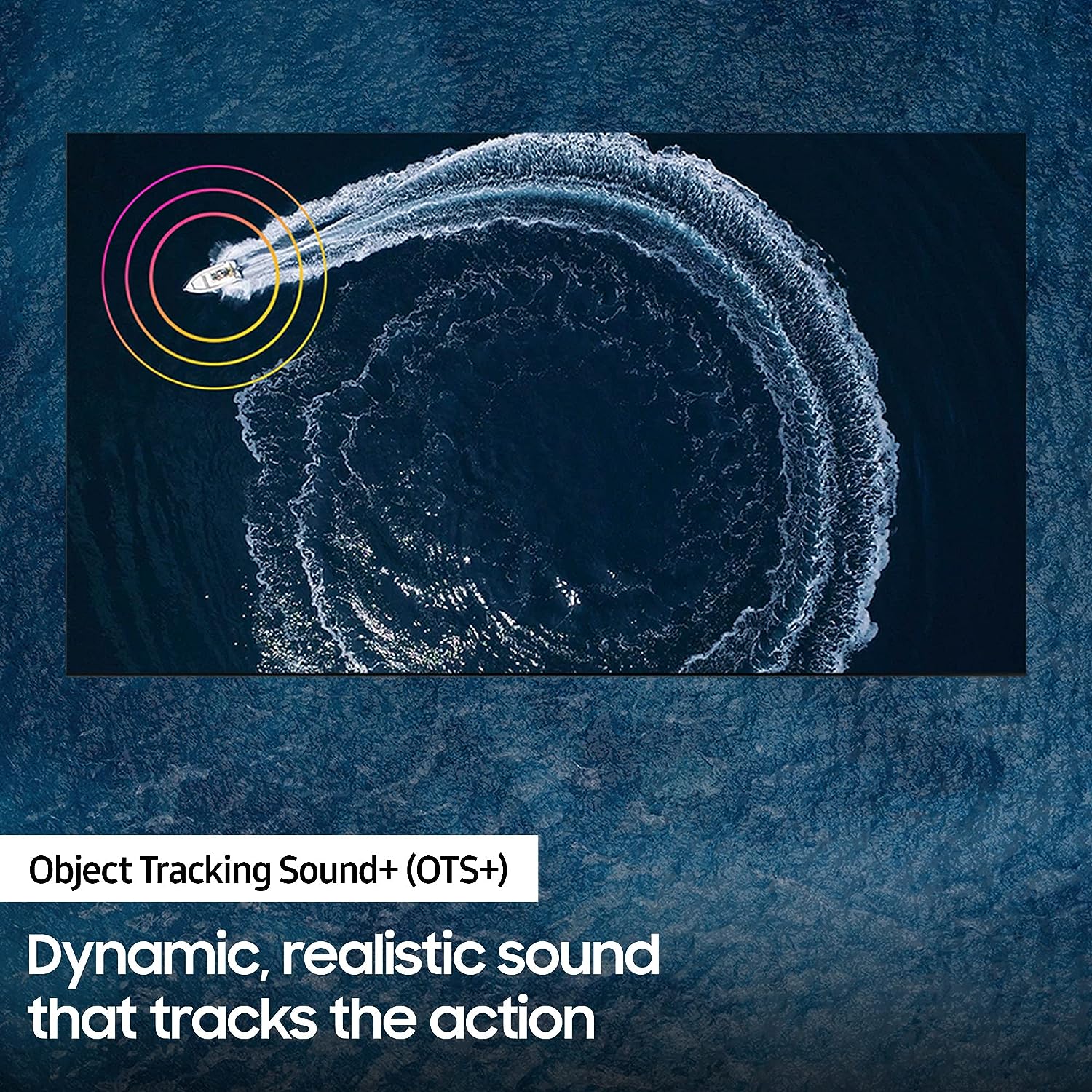 Object Tracking Sound+ (OTS+)

Dynamic, realistic sound that tracks the action